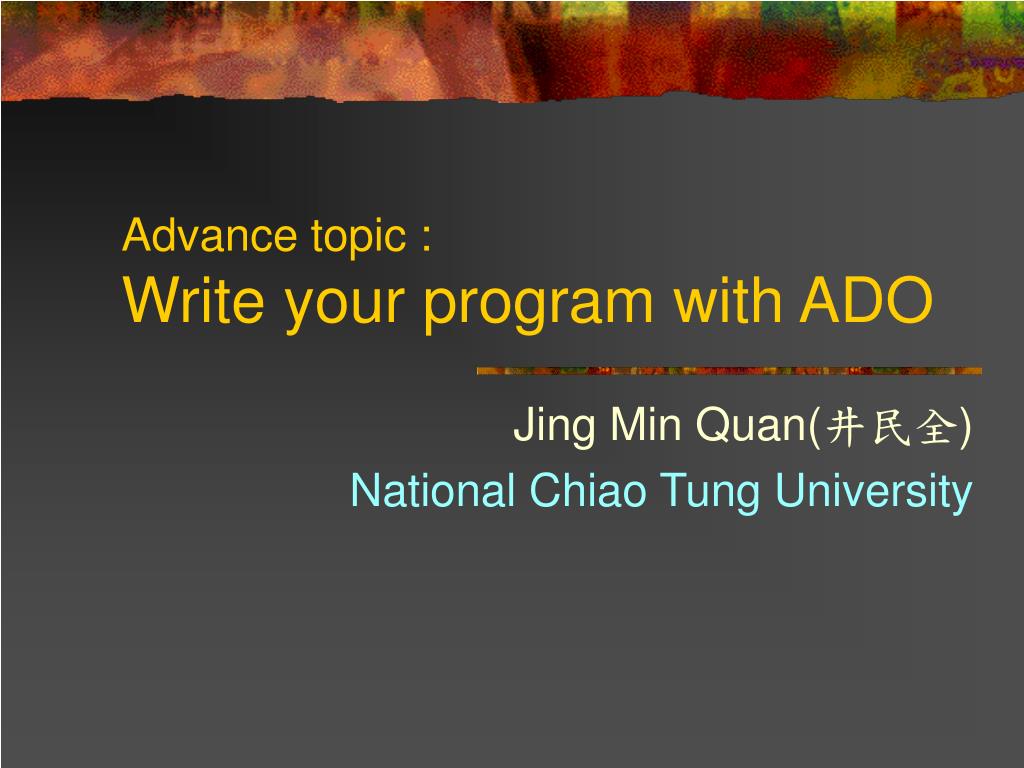 Advance topic :
Write your program with ADO

Jing Min Quan(井民全)
National Chiao Tung University